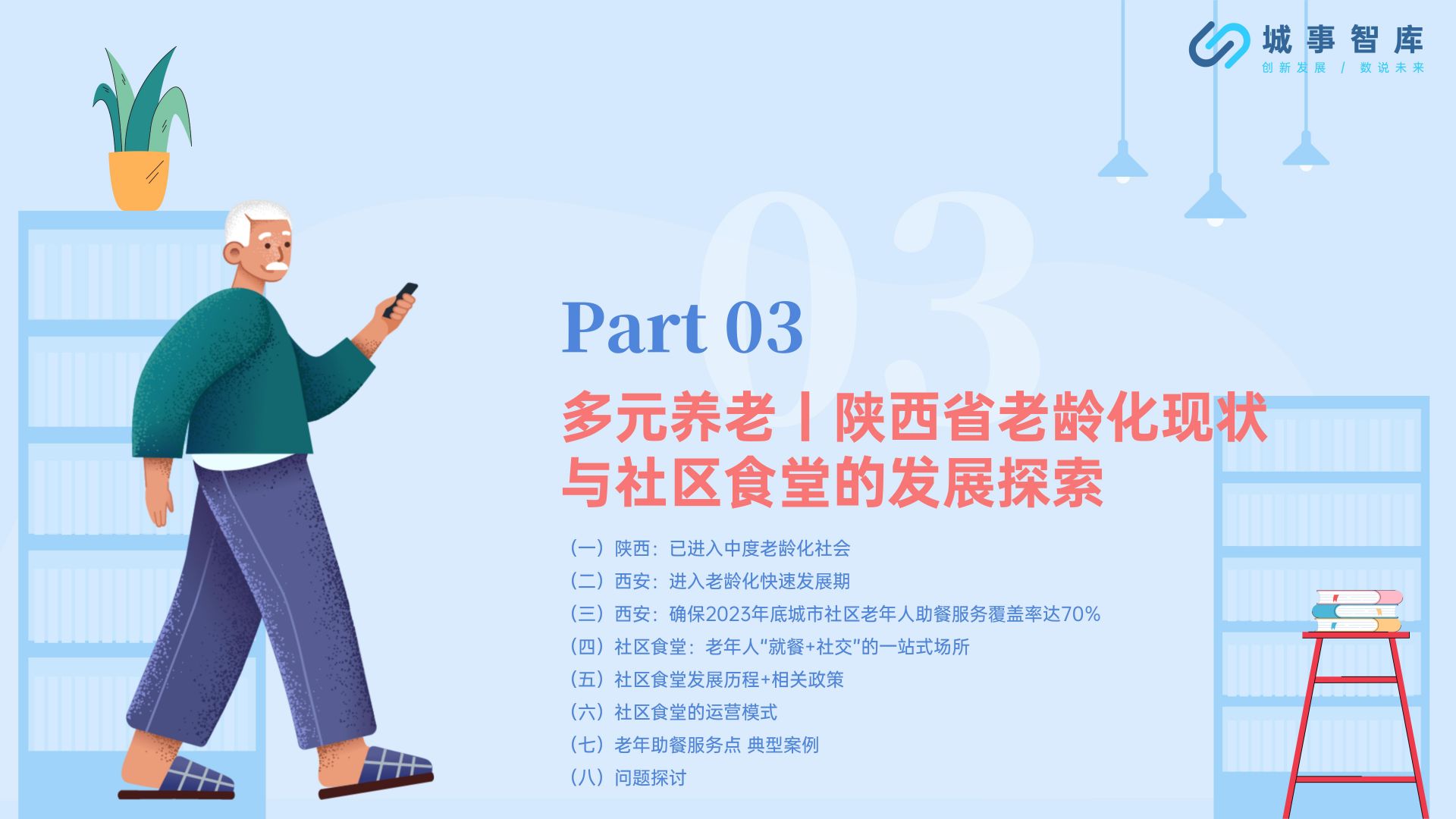 城事智库
创新发展 / 数说未来

03

Part 03

多元养老丨陕西省老龄化现状与社区食堂的发展探索

（一）陕西：已进入中度老龄化社会
（二）西安：进入老龄化快速发展期
（三）西安：确保2023年底城市社区老年人助餐服务覆盖率达70%
（四）社区食堂：老年人“就餐+社交”的一站式场所
（五）社区食堂发展历程+相关政策
（六）社区食堂的运营模式
（七）老年助餐服务点 典型案例
（八）问题探讨